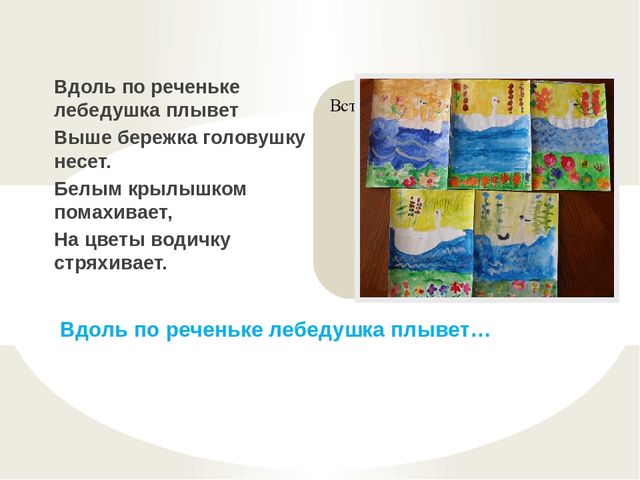 Вдоль по реченьке лебедушка плывет

Выше бережка головушку несет.

Белым крылышком помахивает,

На цветы водичку стряхивает.

Вст

Вдоль по реченьке лебедушка плывет…